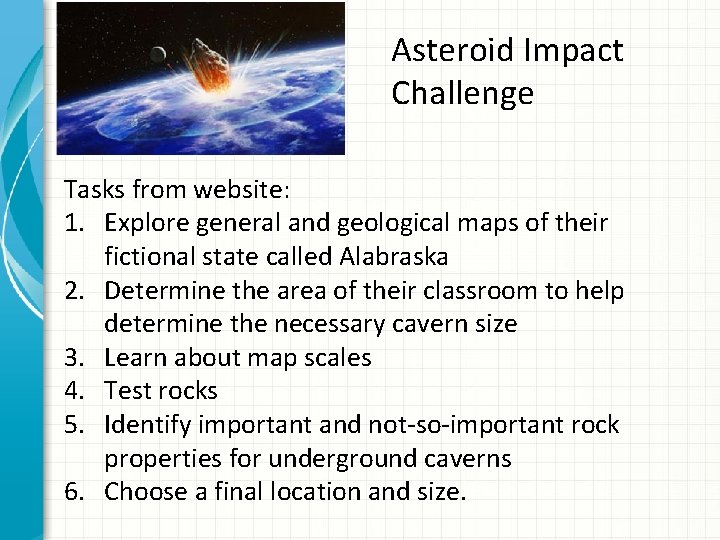 Asteroid Impact Challenge

Tasks from website:
1. Explore general and geological maps of their fictional state called Alabraska
2. Determine the area of their classroom to help determine the necessary cavern size
3. Learn about map scales
4. Test rocks
5. Identify important and not-so-important rock properties for underground caverns
6. Choose a final location and size.